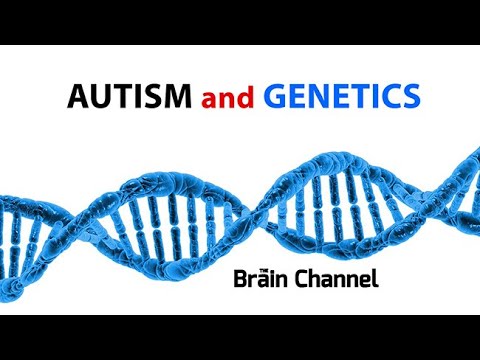 AUTISM and GENETICS

Brain Channel